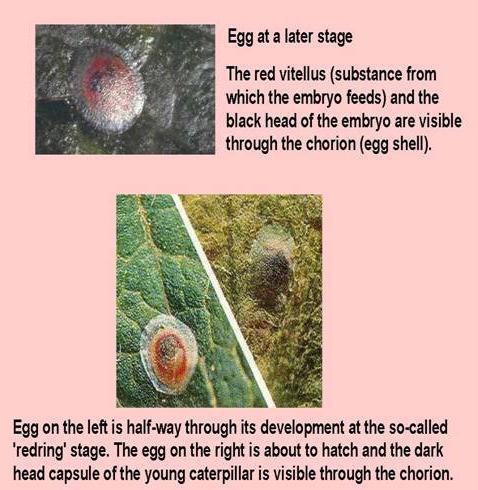 Egg at a later stage

The red vitellus (substance from which the embryo feeds) and the black head of the embryo are visible through the chorion (egg shell).

Egg on the left is half-way through its development at the so-called 'redring' stage. The egg on the right is about to hatch and the dark head capsule of the young caterpillar is visible through the chorion.